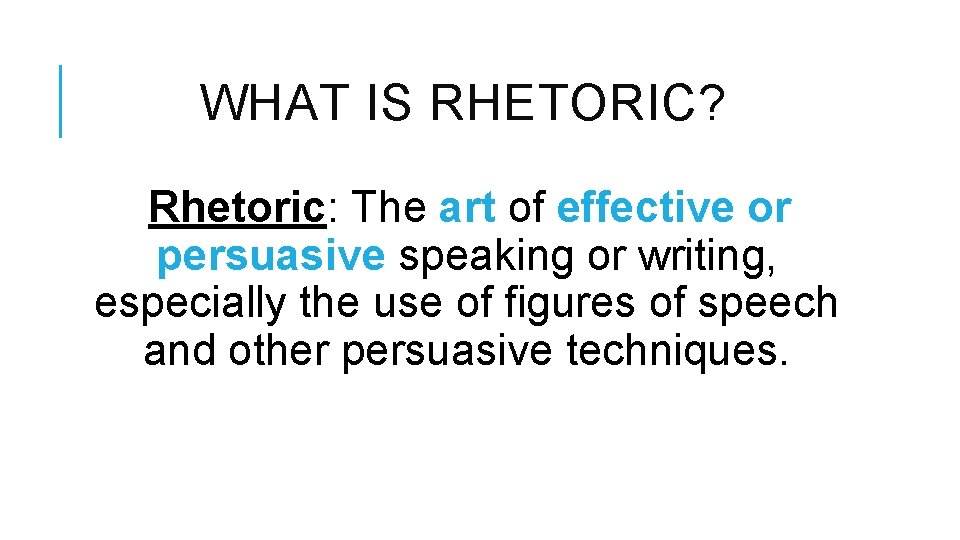 WHAT IS RHETORIC?

Rhetoric: The art of effective or persuasive speaking or writing, especially the use of figures of speech and other persuasive techniques.